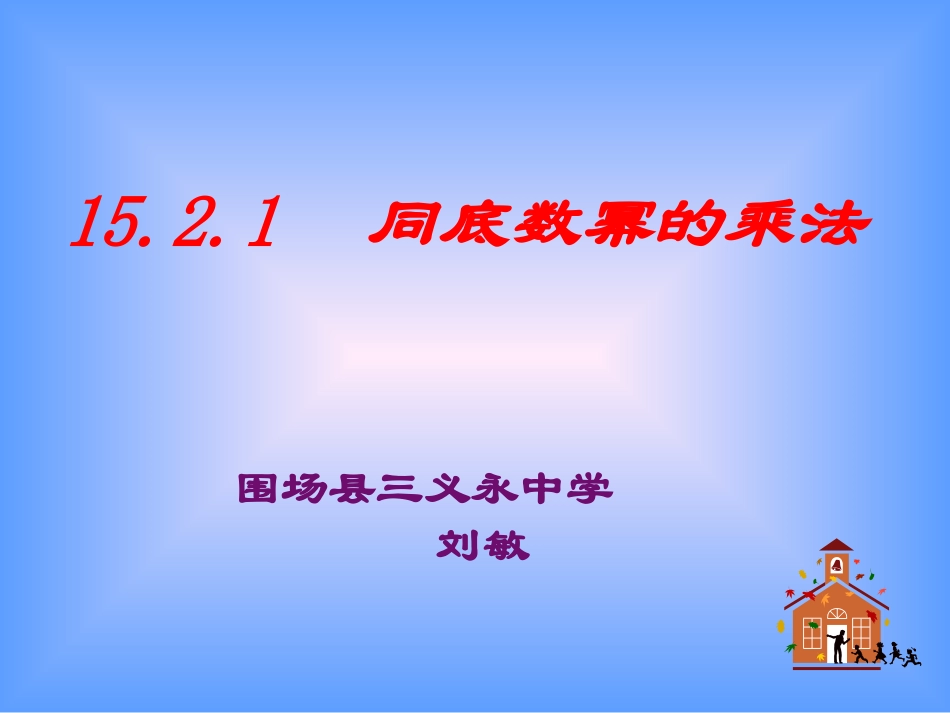 15.2.1　同底数幂的乘法

围场县三义永中学

刘敏